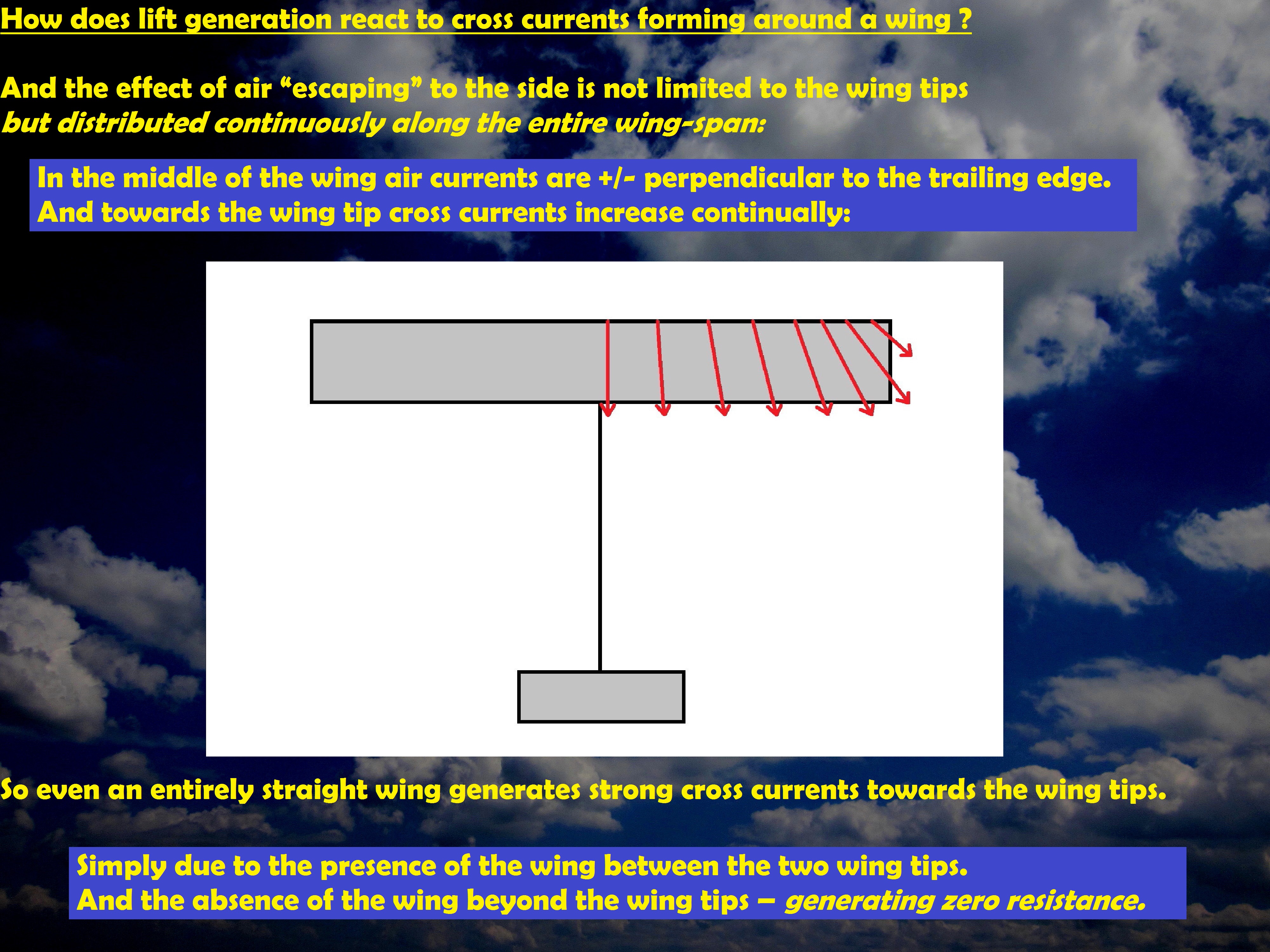 How does lift generation react to cross currents forming around a wing ?

And the effect of air “escaping” to the side is not limited to the wing tips
but distributed continuously along the entire wing-span:

In the middle of the wing air currents are +/- perpendicular to the trailing edge.
And towards the wing tip cross currents increase continually:

So even an entirely straight wing generates strong cross currents towards the wing tips.

Simply due to the presence of the wing between the two wing tips.
And the absence of the wing beyond the wing tips – generating zero resistance.